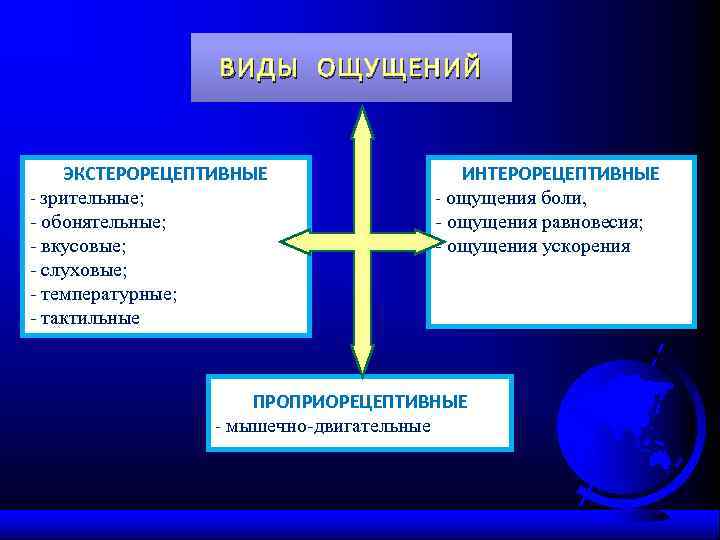 ВИДЫ ОЩУЩЕНИЙ

ЭКСТЕРОРЕЦЕПТИВНЫЕ
- зрительные;
- обонятельные;
- вкусовые;
- слуховые;
- температурные;
- тактильные

ИНТЕРОРЕЦЕПТИВНЫЕ
- ощущения боли,
- ощущения равновесия;
- ощущения ускорения

ПРОПРИОРЕЦЕПТИВНЫЕ
- мышечно-двигательные